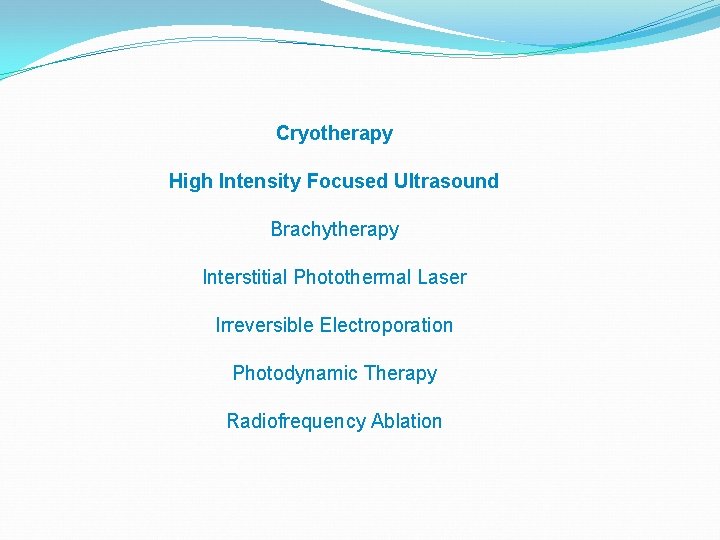 Cryotherapy

High Intensity Focused Ultrasound

Brachytherapy

Interstitial Photothermal Laser

Irreversible Electroporation

Photodynamic Therapy

Radiofrequency Ablation